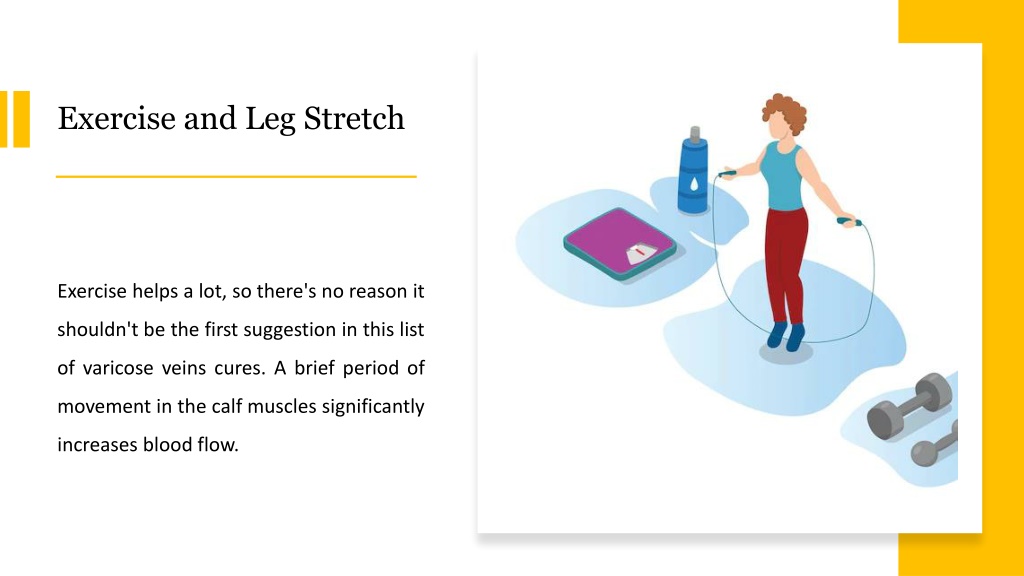 Exercise and Leg Stretch

Exercise helps a lot, so there's no reason it shouldn't be the first suggestion in this list of varicose veins cures. A brief period of movement in the calf muscles significantly increases blood flow.